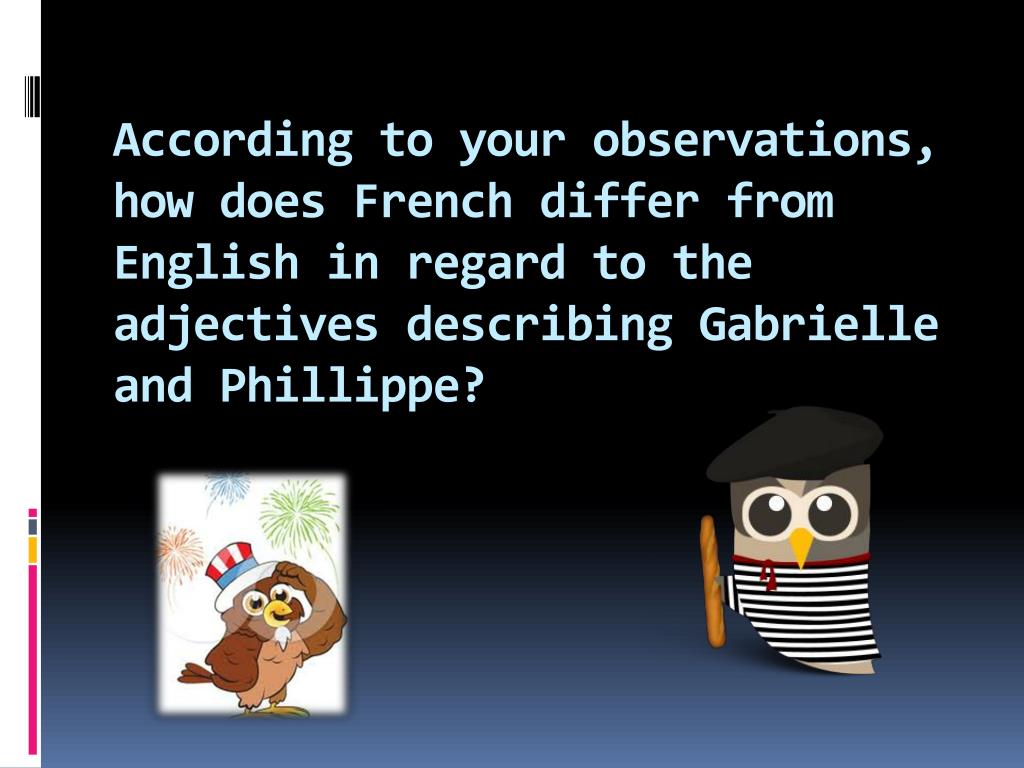 According to your observations, how does French differ from English in regard to the adjectives describing Gabrielle and Phillippe?